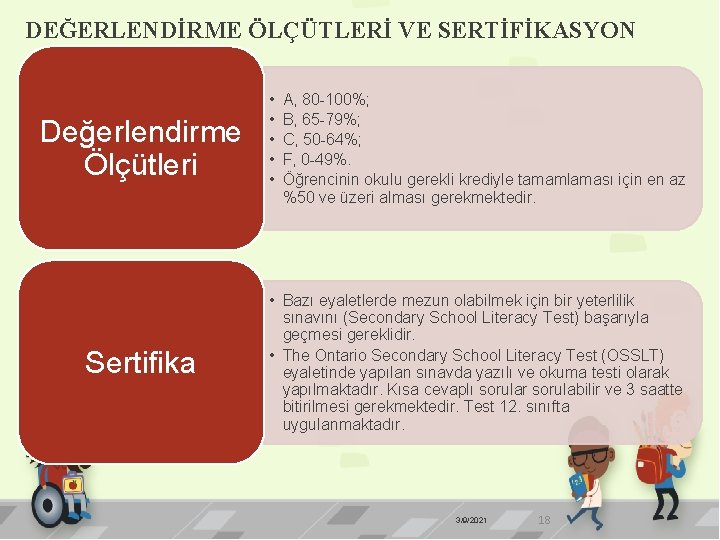 DEĞERLENDİRME ÖLÇÜTLERİ VE SERTİFİKASYON

Değerlendirme Ölçütleri

• A, 80-100%;
• B, 65-79%;
• C, 50-64%;
• F, 0-49%.
• Öğrencinin okulu gerekli krediyle tamamlaması için en az %50 ve üzeri alması gerekmektedir.

Sertifika

• Bazı eyaletlerde mezun olabilmek için bir yeterlilik sınavını (Secondary School Literacy Test) başarıyla geçmesi gereklidir.
• The Ontario Secondary School Literacy Test (OSSLT) eyaletinde yapılan sınavda yazılı ve okuma testi olarak yapılmaktadır. Kısa cevaplı sorular sorulabilir ve 3 saatte bitirilmesi gerekmektedir. Test 12. sınıfta uygulanmaktadır.

3/9/2021 18